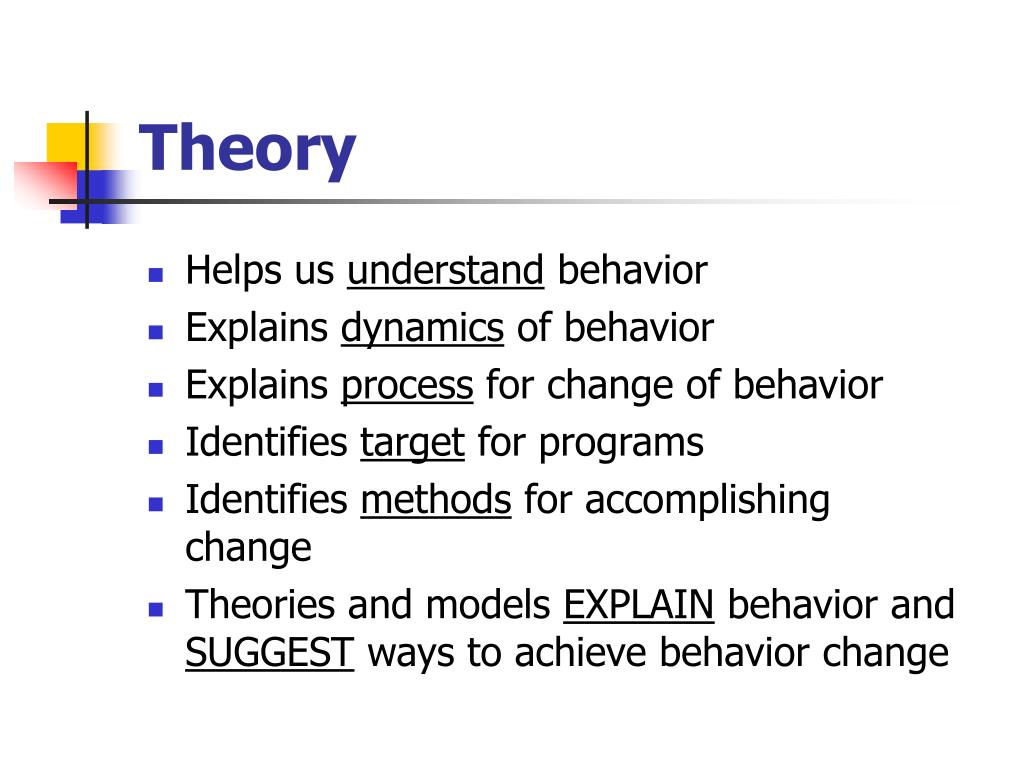 Theory

- Helps us understand behavior
- Explains dynamics of behavior
- Explains process for change of behavior
- Identifies target for programs
- Identifies methods for accomplishing change
- Theories and models EXPLAIN behavior and SUGGEST ways to achieve behavior change